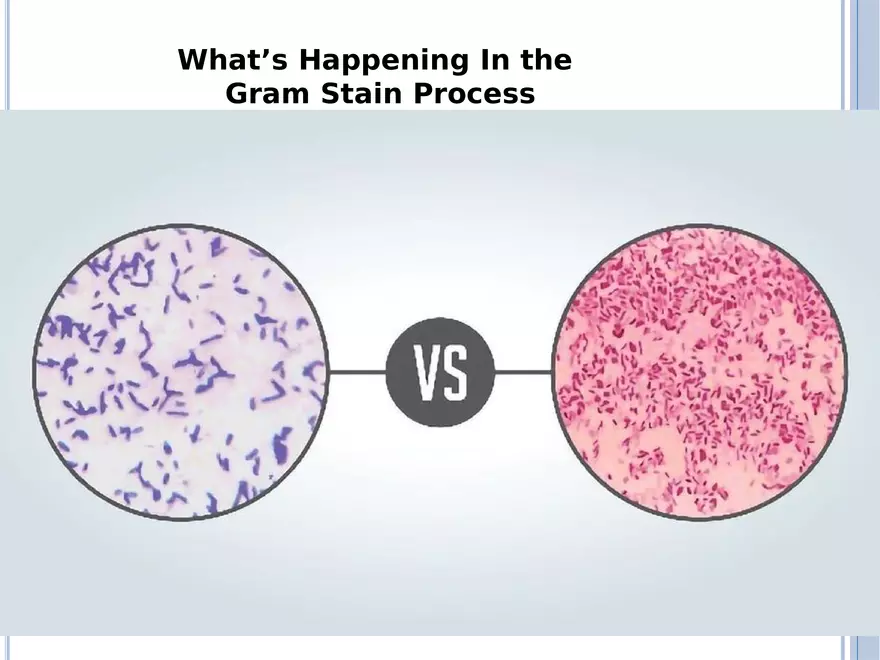 What’s Happening In the Gram Stain Process

VS